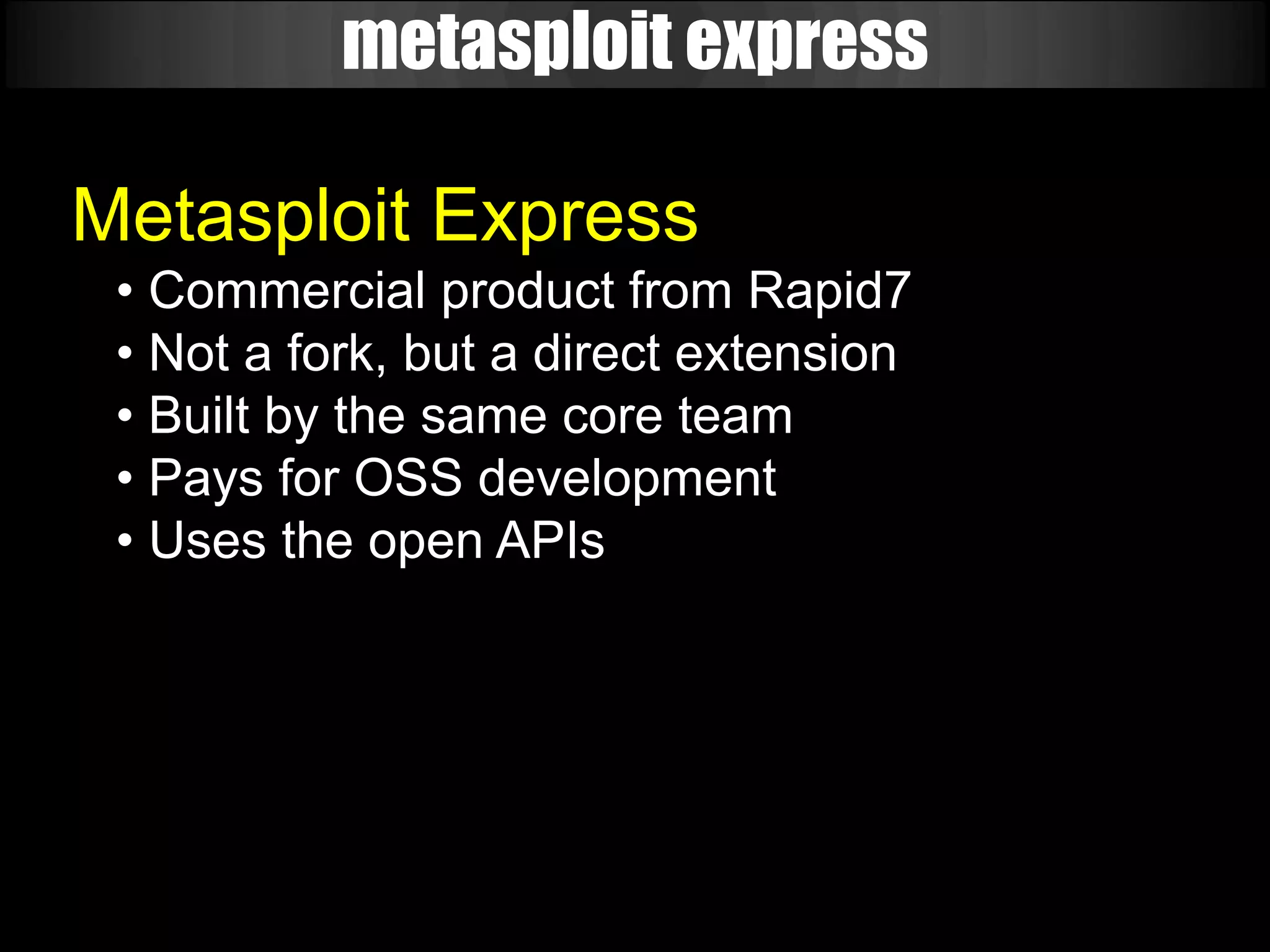 metasploit express

Metasploit Express

• Commercial product from Rapid7
• Not a fork, but a direct extension
• Built by the same core team
• Pays for OSS development
• Uses the open APIs